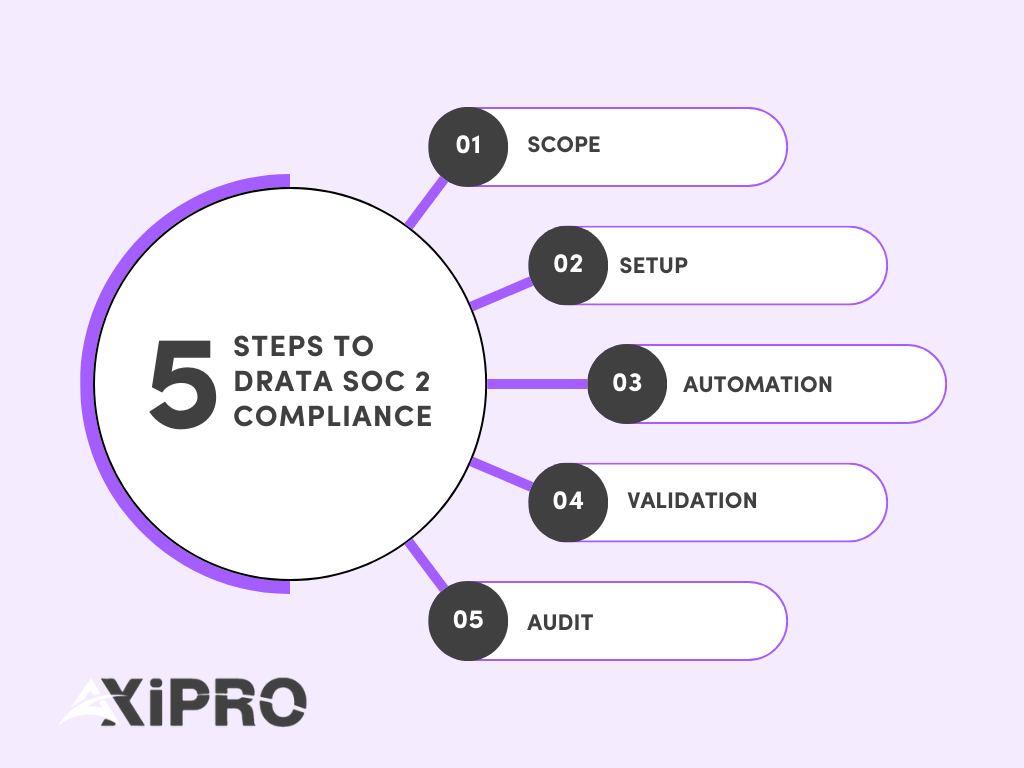 5 STEPS TO DRATA SOC 2 COMPLIANCE

01 SCOPE

02 SETUP

03 AUTOMATION

04 VALIDATION

05 AUDIT

AXIPRO